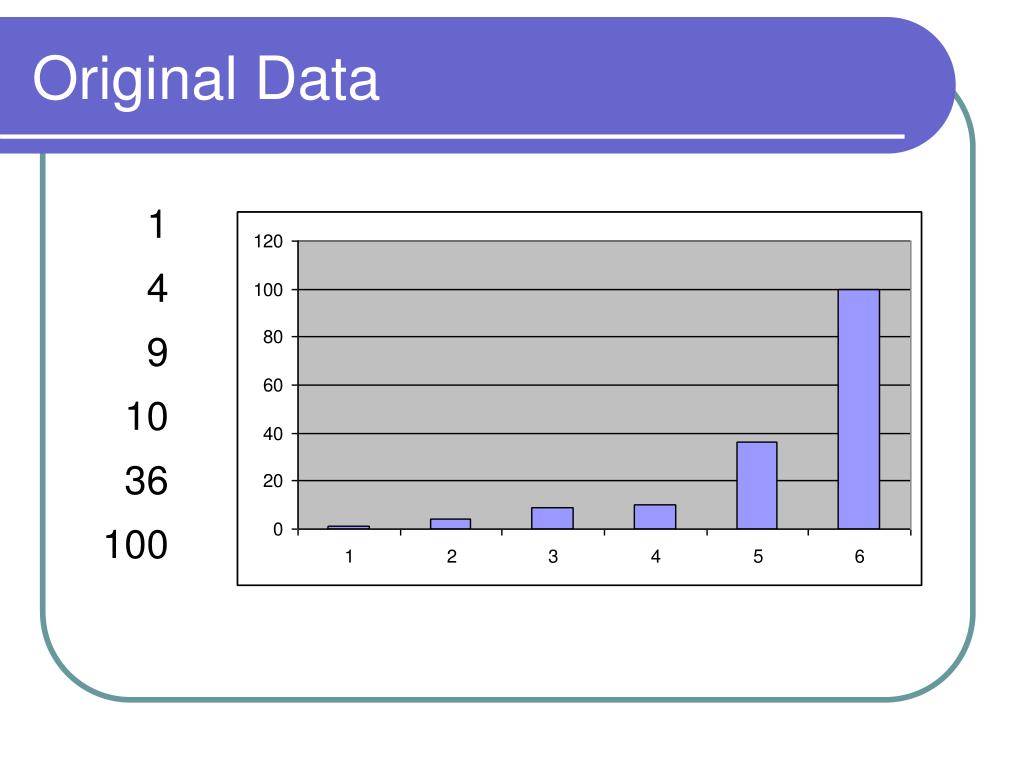 Original Data

1
4
9
10
36
100

120
100
80
60
40
20
0
1 2 3 4 5 6